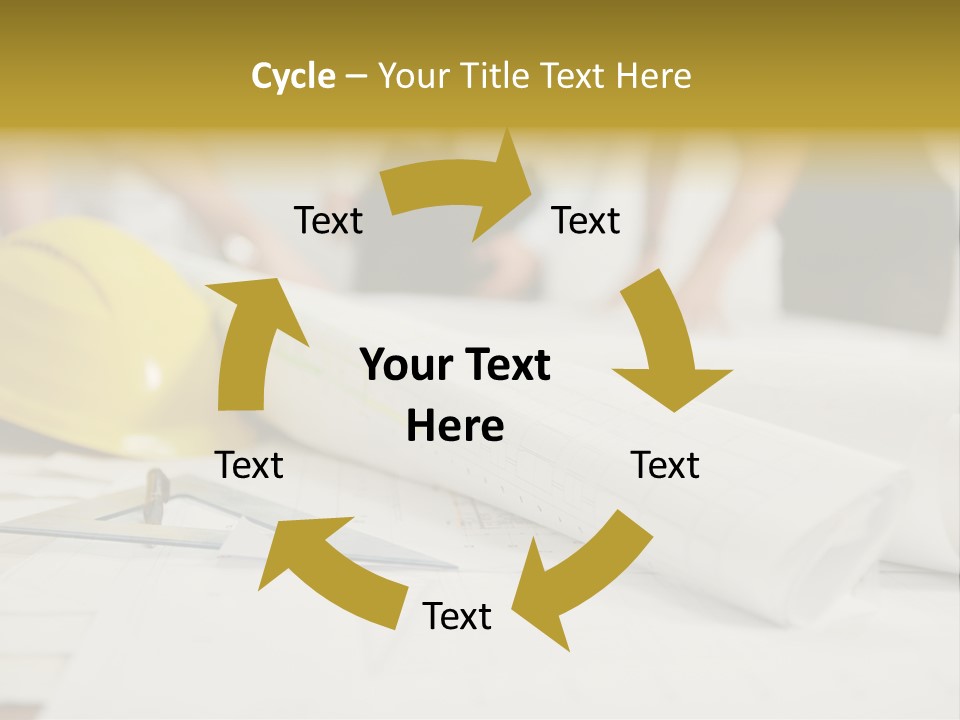 Cycle – Your Title Text Here

Text

Text

Your Text Here

Text

Text

Text